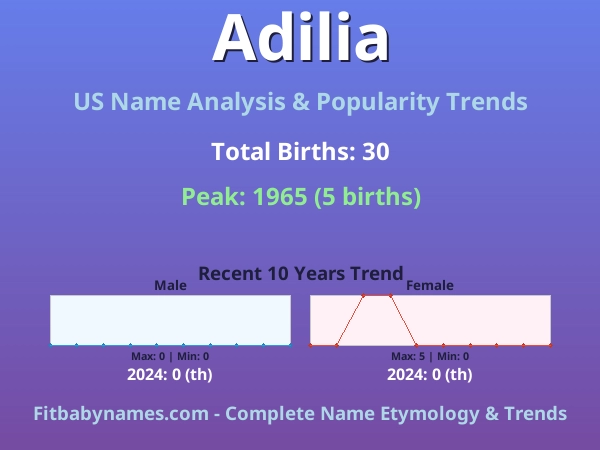 Adilia

US Name Analysis & Popularity Trends

Total Births: 30

Peak: 1965 (5 births)

Recent 10 Years Trend

Male

Max: 0 | Min: 0

2024: 0 (th)

Female

Max: 5 | Min: 0

2024: 0 (th)

Fitbabynames.com - Complete Name Etymology & Trends